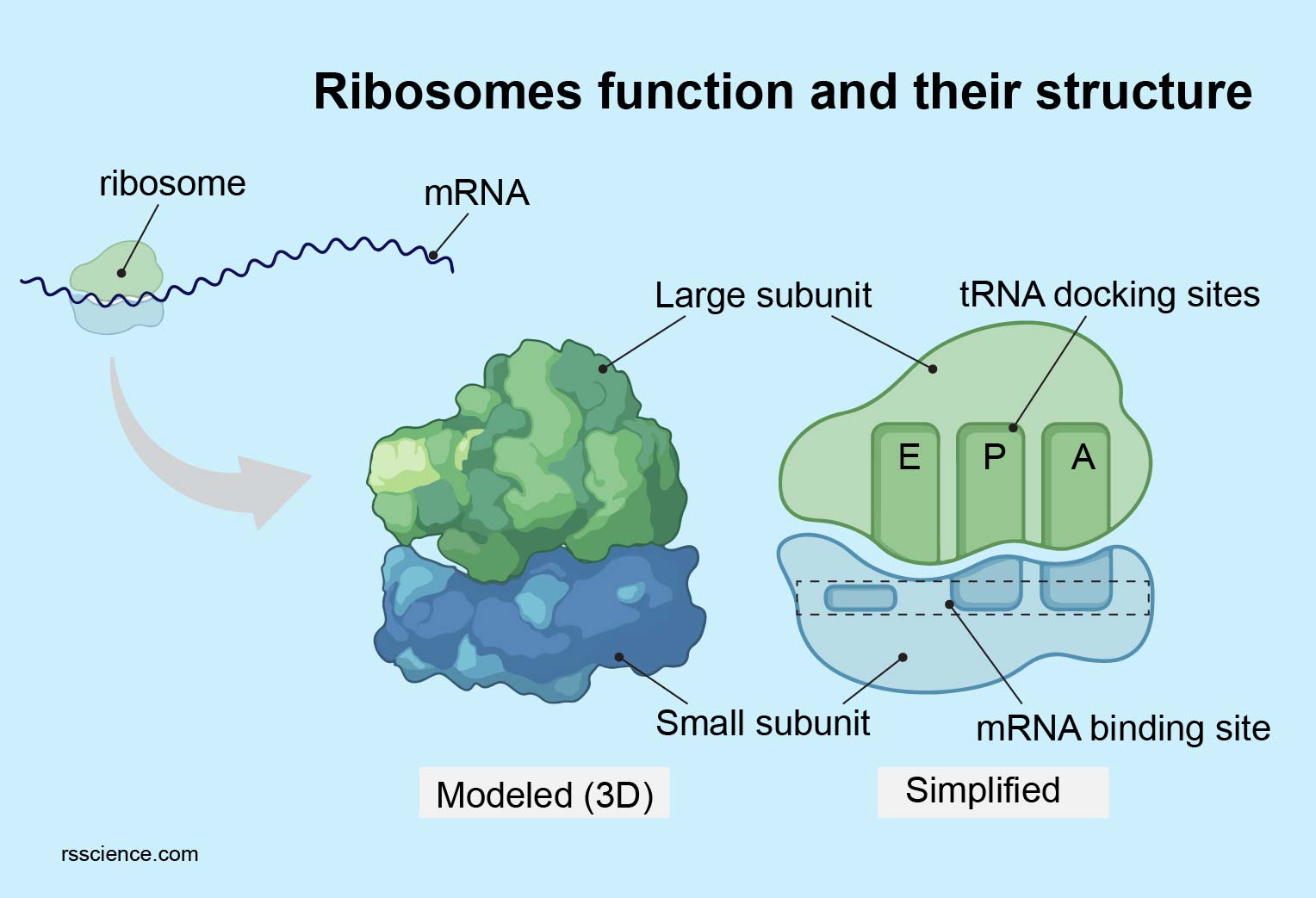 Ribosomes function and their structure

ribosome

mRNA

Large subunit

tRNA docking sites

E

P

A

Small subunit

mRNA binding site

Modeled (3D)

Simplified

rsscience.com